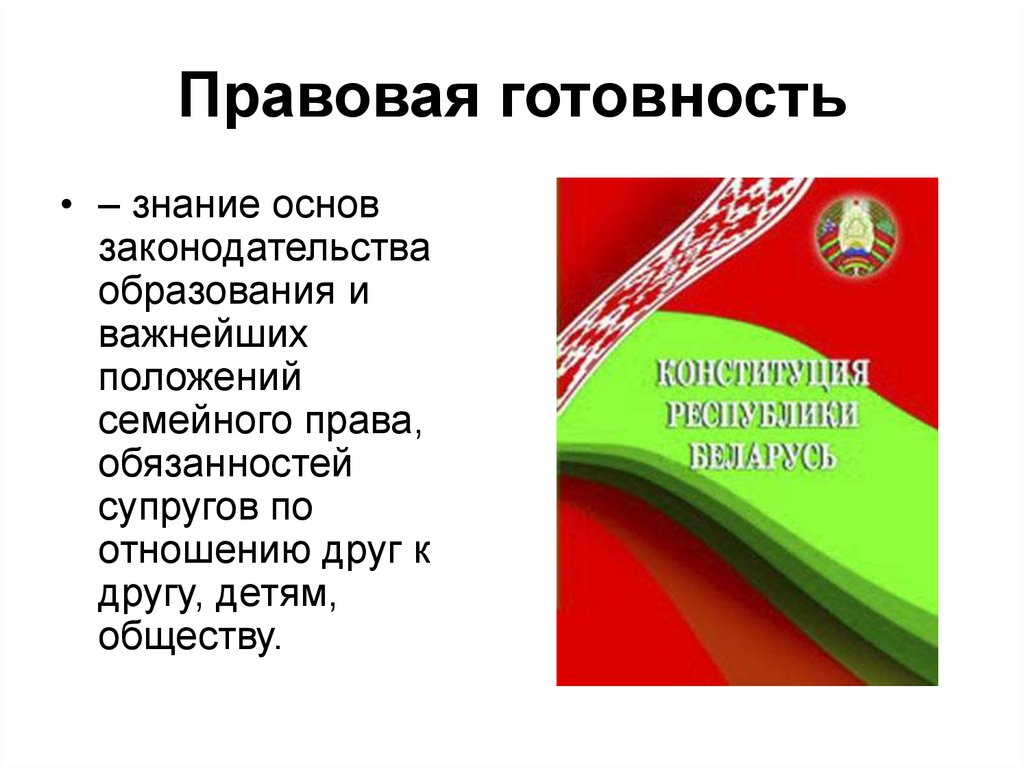 Правовая готовность

• – знание основ законодательства образования и важнейших положений семейного права, обязанностей супругов по отношению друг к другу, детям, обществу.

КОНСТИТУЦИЯ РЕСПУБЛИКИ БЕЛАРУСЬ